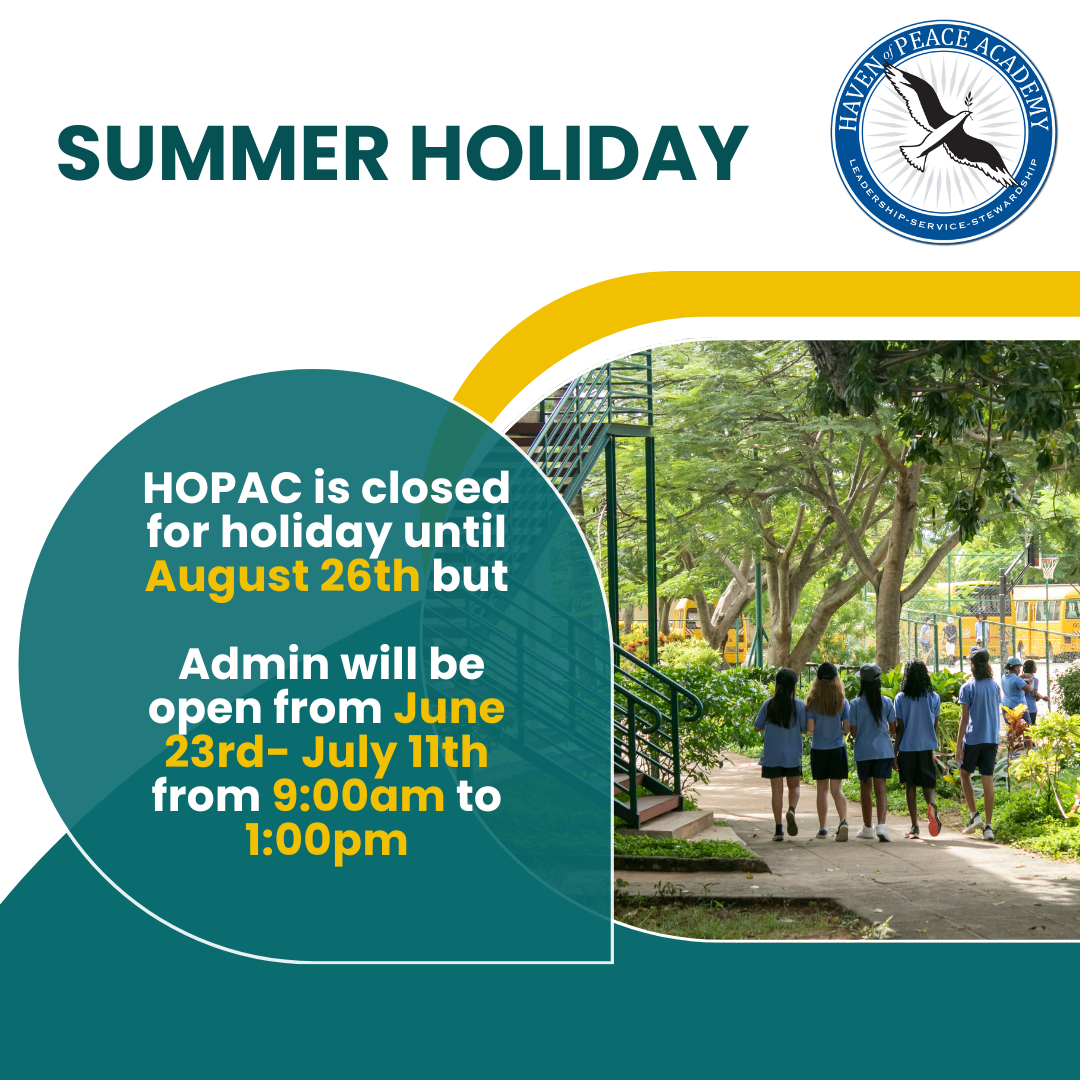 SUMMER HOLIDAY

HAVEN of PEACE ACADEMY
LEADERSHIP-SERVICE-STEWARDSHIP

HOPAC is closed for holiday until August 26th but

Admin will be open from June 23rd- July 11th from 9:00am to 1:00pm